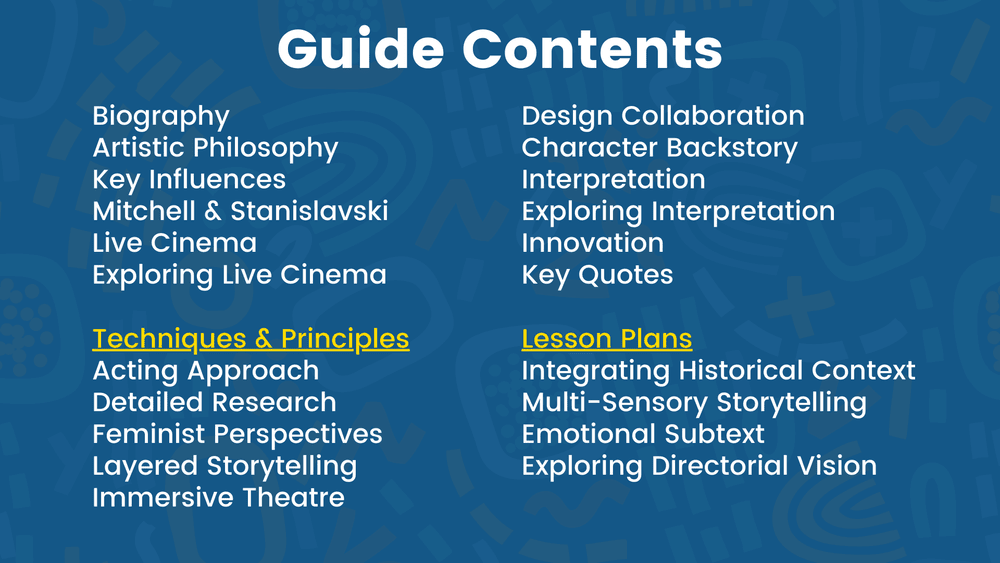 Guide Contents

Biography
Artistic Philosophy
Key Influences
Mitchell & Stanislavski
Live Cinema
Exploring Live Cinema

Techniques & Principles
Acting Approach
Detailed Research
Feminist Perspectives
Layered Storytelling
Immersive Theatre

Design Collaboration
Character Backstory
Interpretation
Exploring Interpretation
Innovation
Key Quotes

Lesson Plans
Integrating Historical Context
Multi-Sensory Storytelling
Emotional Subtext
Exploring Directorial Vision